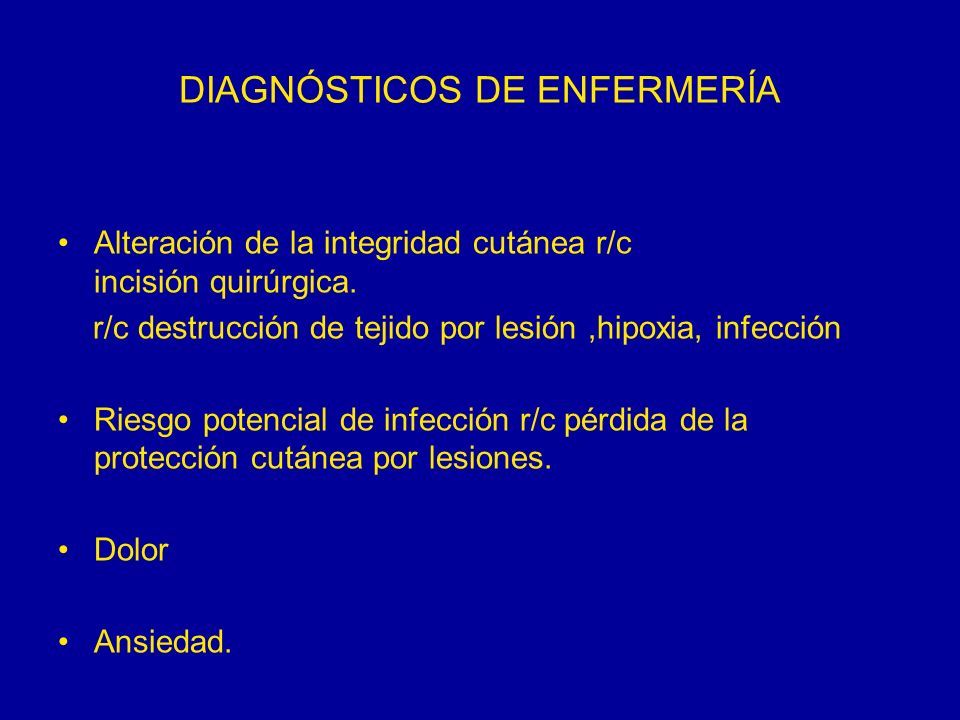 DIAGNÓSTICOS DE ENFERMERÍA

• Alteración de la integridad cutánea r/c incisión quirúrgica.

r/c destrucción de tejido por lesión ,hipoxia, infección

• Riesgo potencial de infección r/c pérdida de la protección cutánea por lesiones.

• Dolor

• Ansiedad.